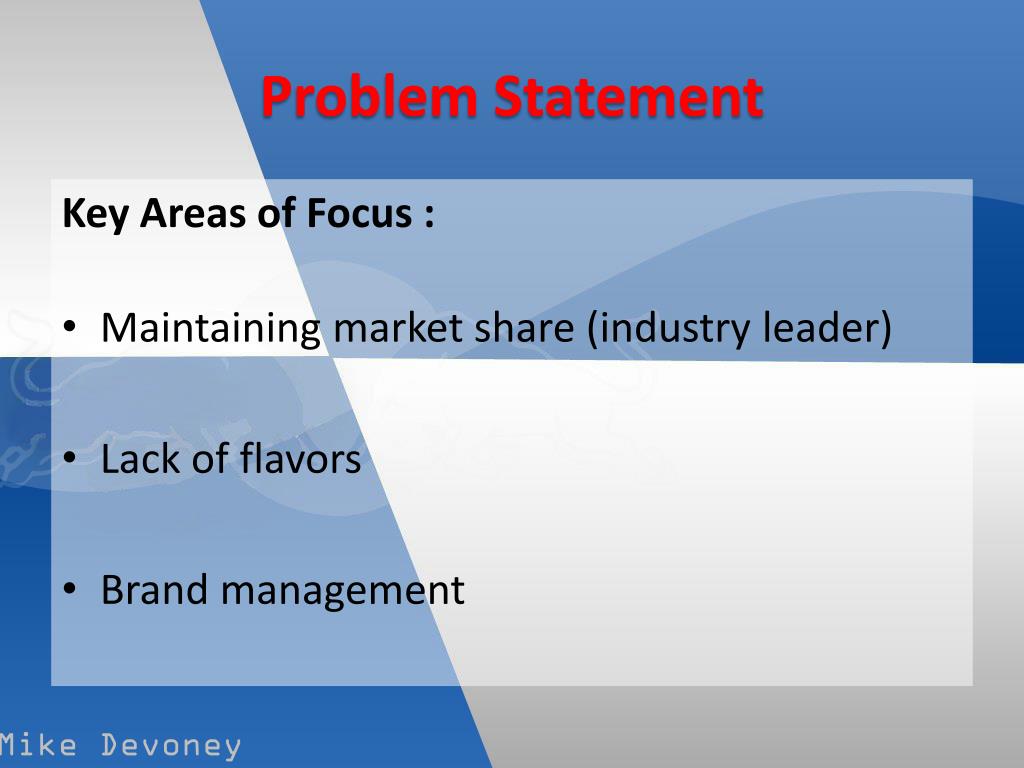 Problem Statement

Key Areas of Focus :

• Maintaining market share (industry leader)

• Lack of flavors

• Brand management

Mike Devoney